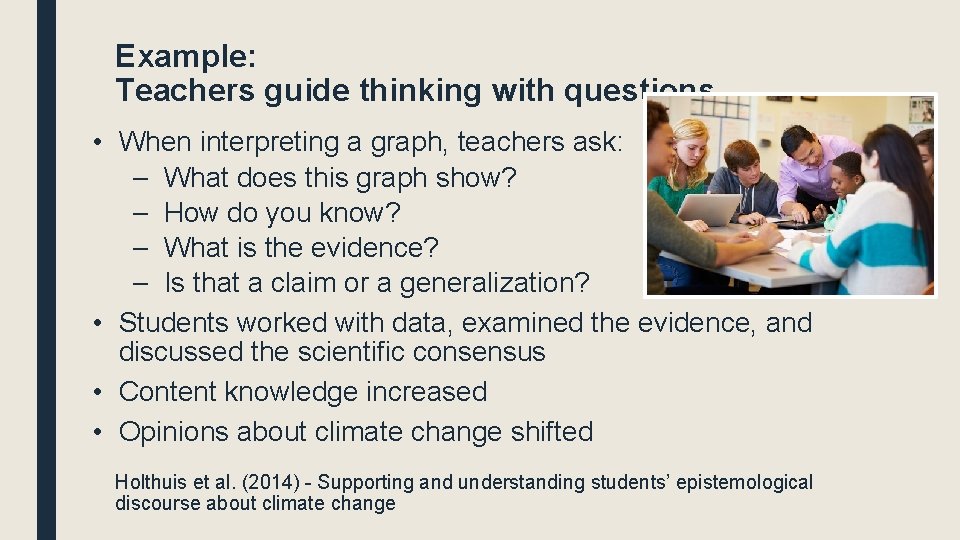 Example:
Teachers guide thinking with questions

• When interpreting a graph, teachers ask:
– What does this graph show?
– How do you know?
– What is the evidence?
– Is that a claim or a generalization?
• Students worked with data, examined the evidence, and discussed the scientific consensus
• Content knowledge increased
• Opinions about climate change shifted

Holthuis et al. (2014) - Supporting and understanding students' epistemological discourse about climate change